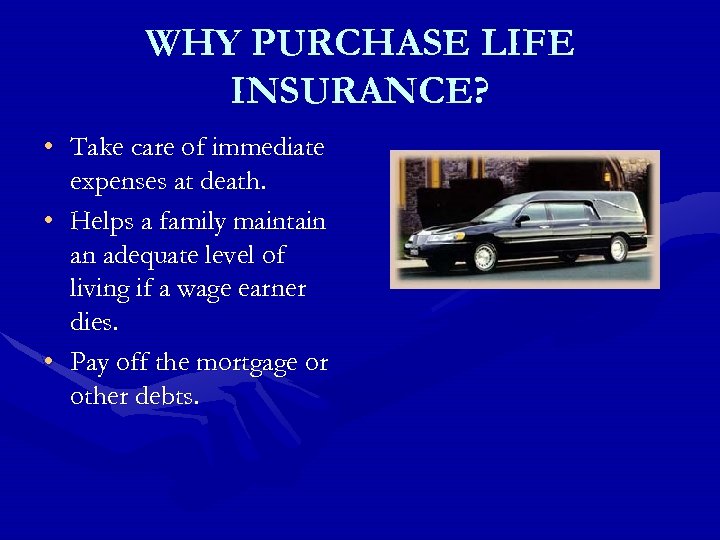 WHY PURCHASE LIFE INSURANCE?

• Take care of immediate expenses at death.
• Helps a family maintain an adequate level of living if a wage earner dies.
• Pay off the mortgage or other debts.